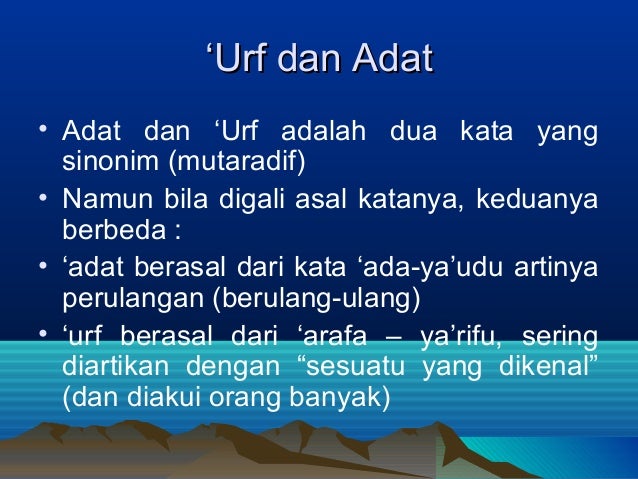 ‘Urf dan Adat

• Adat dan ‘Urf adalah dua kata yang sinonim (mutaradif)
• Namun bila digali asal katanya, keduanya berbeda :
• ‘adat berasal dari kata ‘ada-ya’udu artinya perulangan (berulang-ulang)
• ‘urf berasal dari ‘arafa – ya’rifu, sering diartikan dengan “sesuatu yang dikenal” (dan diakui orang banyak)